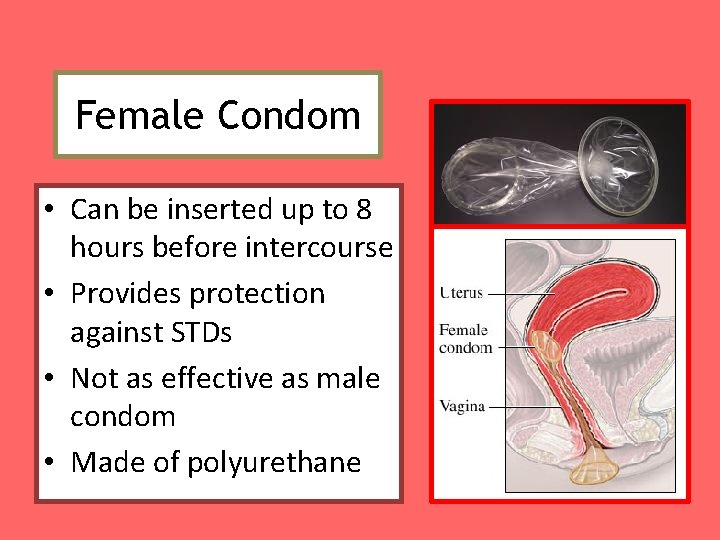 Female Condom

• Can be inserted up to 8 hours before intercourse
• Provides protection against STDs
• Not as effective as male condom
• Made of polyurethane

Uterus
Female condom
Vagina